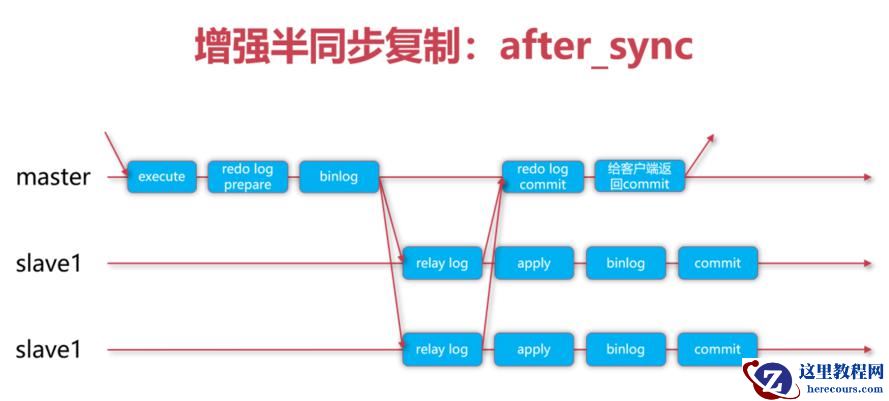 增强半同步复制：after_sync

master
execute
redo log prepare
binlog
redo log commit
给客户端返回commit

slave1
relay log
apply
binlog
commit

slave1
relay log
apply
binlog
commit

这里教程网
herecours.com